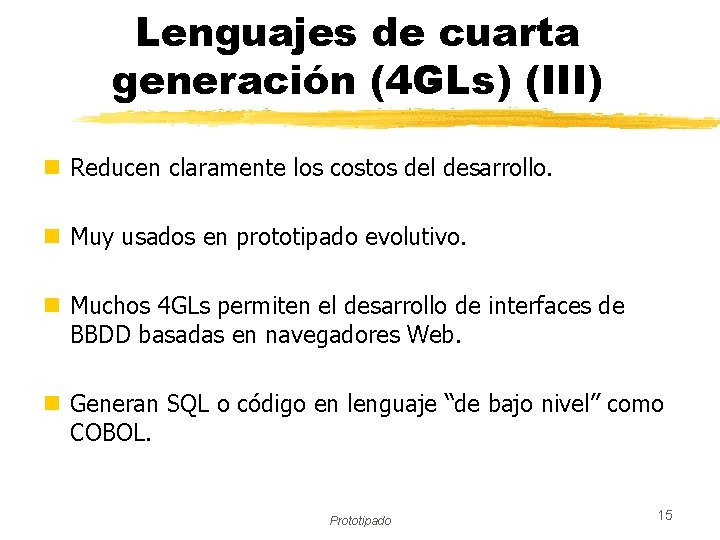 Lenguajes de cuarta generación (4GLs) (III)

Reducen claramente los costos del desarrollo.

Muy usados en prototipado evolutivo.

Muchos 4GLs permiten el desarrollo de interfaces de BBDD basadas en navegadores Web.

Generan SQL o código en lenguaje “de bajo nivel” como COBOL.

Prototipado

15